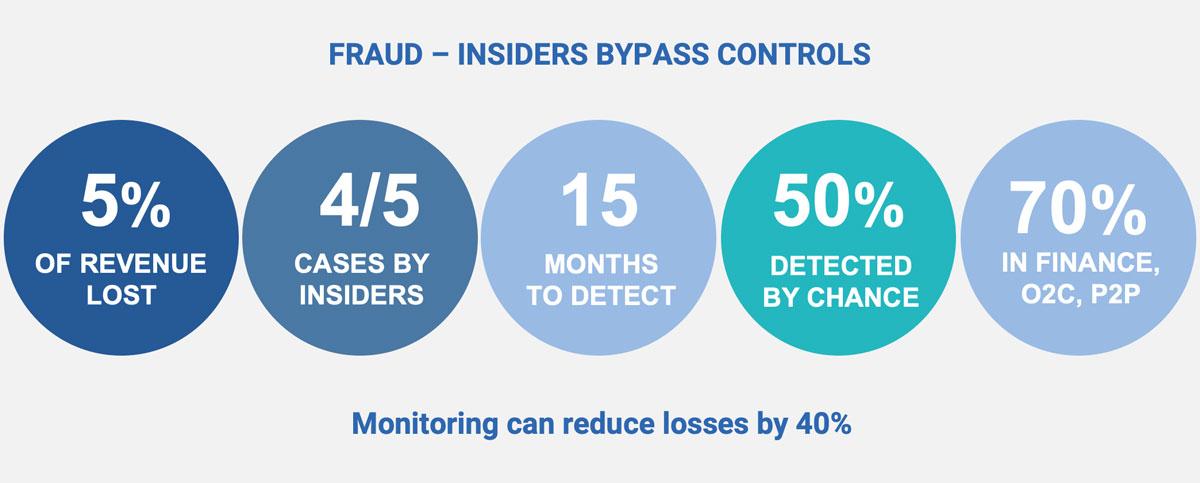 FRAUD – INSIDERS BYPASS CONTROLS

5%
OF REVENUE LOST

4/5
CASES BY INSIDERS

15
MONTHS TO DETECT

50%
DETECTED BY CHANCE

70%
IN FINANCE, O2C, P2P

Monitoring can reduce losses by 40%